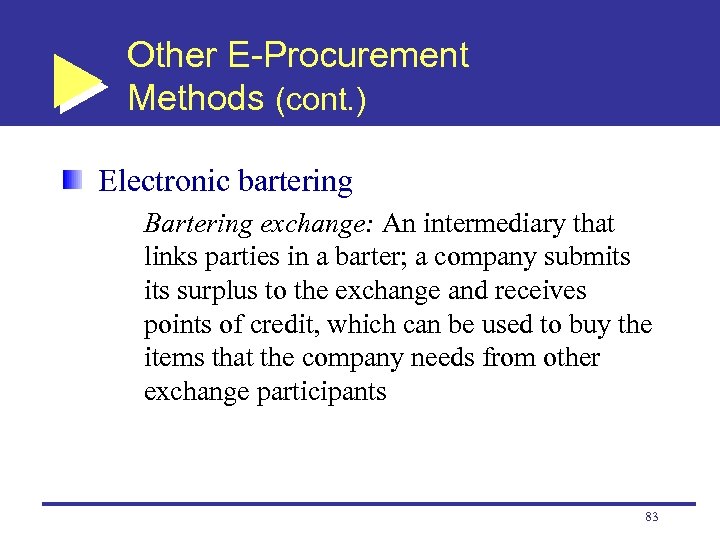 Other E-Procurement Methods (cont.)

Electronic bartering

Bartering exchange: An intermediary that links parties in a barter; a company submits its surplus to the exchange and receives points of credit, which can be used to buy the items that the company needs from other exchange participants

83